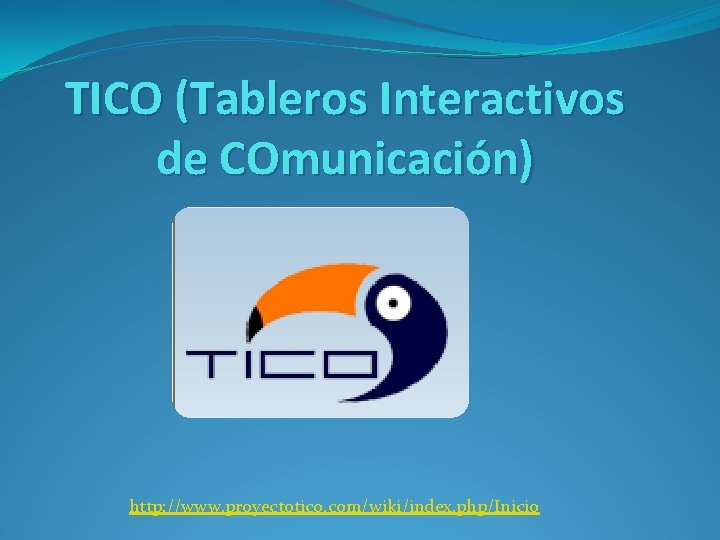 TICO (Tableros Interactivos de COmunicación)

TICO

http://www.proyectotico.com/wiki/index.php/Inicio